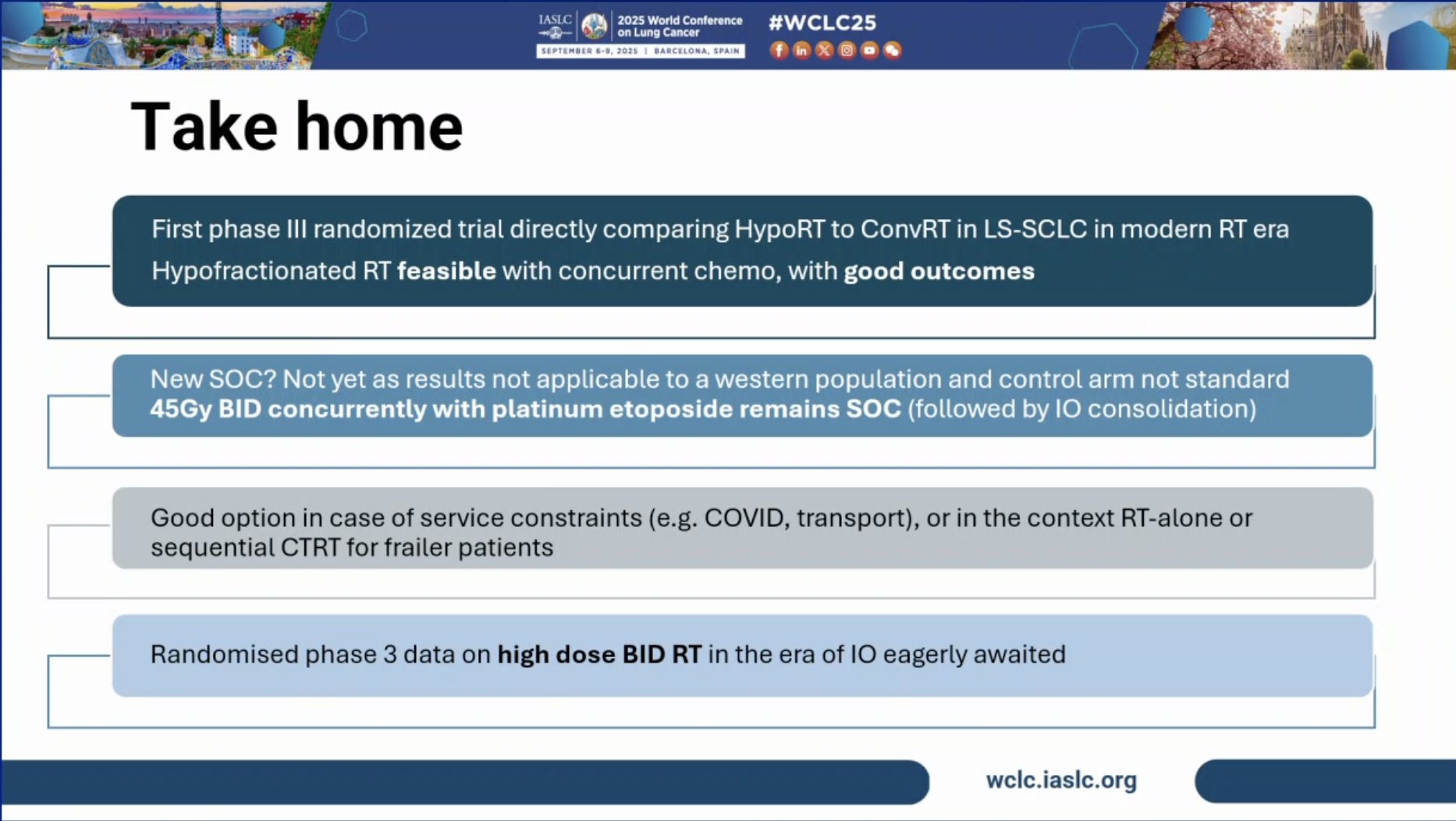 IASLC 2025 World Conference on Lung Cancer
SEPTEMBER 6-9, 2025 | BARCELONA, SPAIN
#WCLC25

Take home

First phase III randomized trial directly comparing HypoRT to ConvRT in LS-SCLC in modern RT era
Hypofractionated RT feasible with concurrent chemo, with good outcomes

New SOC? Not yet as results not applicable to a western population and control arm not standard
45Gy BID concurrently with platinum etoposide remains SOC (followed by IO consolidation)

Good option in case of service constraints (e.g. COVID, transport), or in the context RT-alone or sequential CTRT for frailer patients

Randomised phase 3 data on high dose BID RT in the era of IO eagerly awaited

wclc.iaslc.org